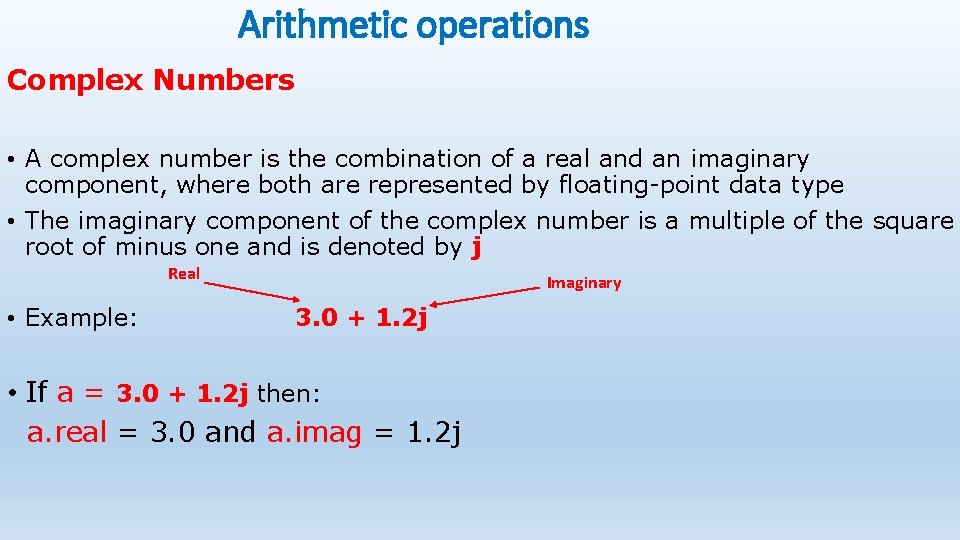 Arithmetic operations

Complex Numbers

• A complex number is the combination of a real and an imaginary component, where both are represented by floating-point data type

• The imaginary component of the complex number is a multiple of the square root of minus one and is denoted by j

Real

Imaginary

• Example: 3.0 + 1.2j

• If a = 3.0 + 1.2j then:
a.real = 3.0 and a.imag = 1.2j